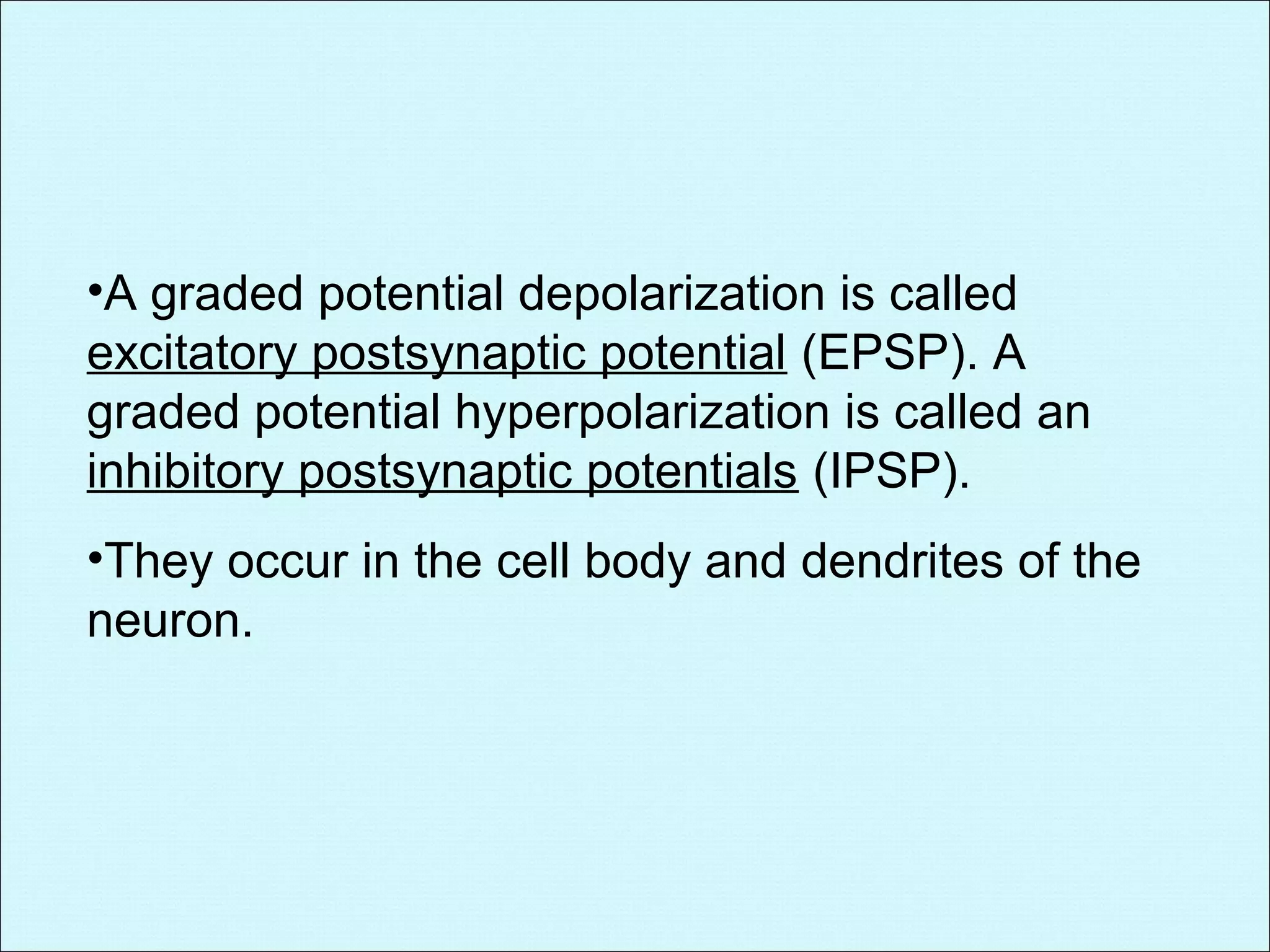 •A graded potential depolarization is called excitatory postsynaptic potential (EPSP). A graded potential hyperpolarization is called an inhibitory postsynaptic potentials (IPSP).

•They occur in the cell body and dendrites of the neuron.